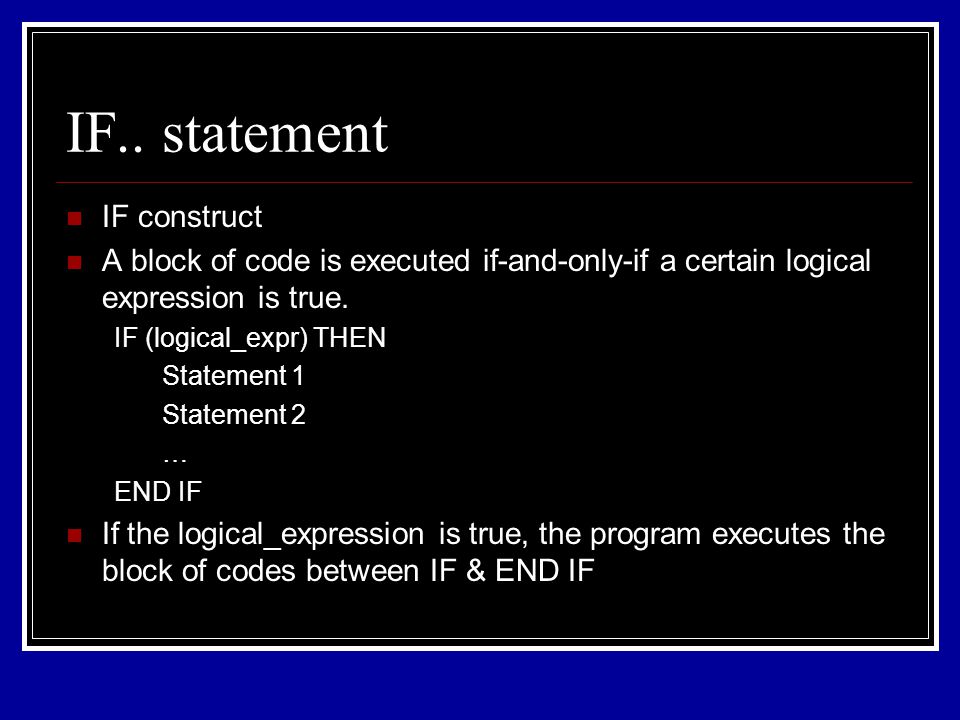 IF.. statement

IF construct

A block of code is executed if-and-only-if a certain logical expression is true.

IF (logical_expr) THEN
Statement 1
Statement 2
…
END IF

If the logical_expression is true, the program executes the block of codes between IF & END IF